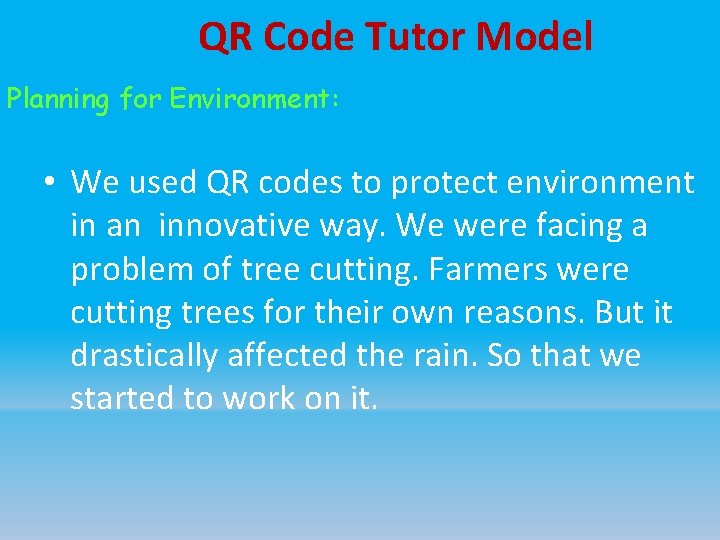 QR Code Tutor Model

Planning for Environment:

• We used QR codes to protect environment in an  innovative way. We were facing a problem of tree cutting. Farmers were cutting trees for their own reasons. But it drastically affected the rain. So that we started to work on it.